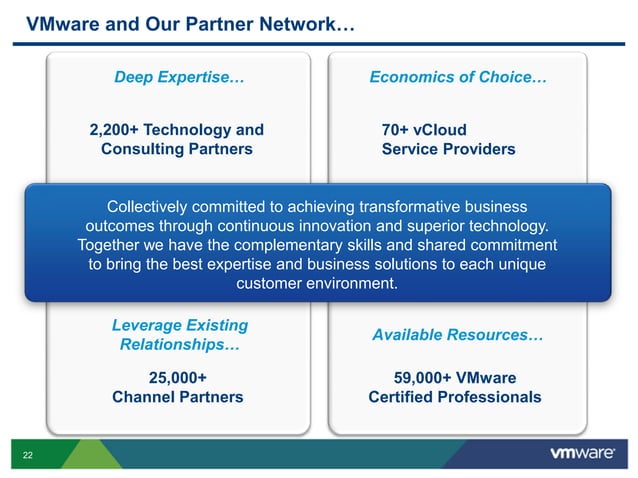 VMware and Our Partner Network…

Deep Expertise…

2,200+ Technology and Consulting Partners

Economics of Choice…

70+ vCloud Service Providers

Collectively committed to achieving transformative business outcomes through continuous innovation and superior technology. Together we have the complementary skills and shared commitment to bring the best expertise and business solutions to each unique customer environment.

Leverage Existing Relationships…

25,000+ Channel Partners

Available Resources…

59,000+ VMware Certified Professionals

22

vmware